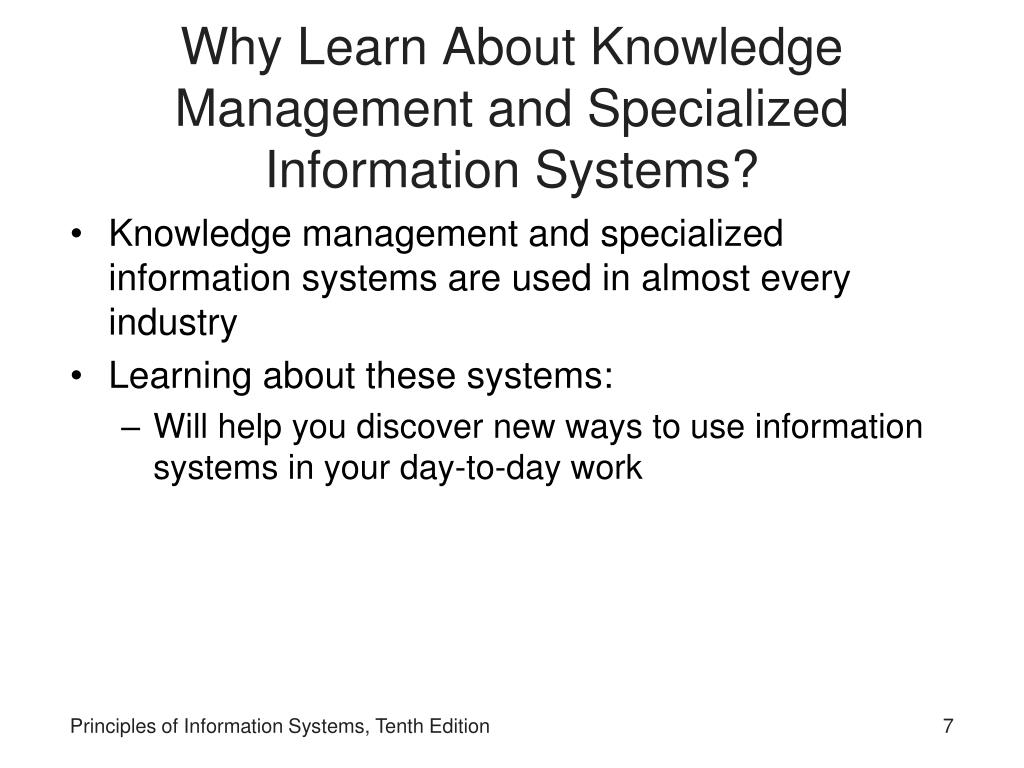 Why Learn About Knowledge Management and Specialized Information Systems?

• Knowledge management and specialized information systems are used in almost every industry
• Learning about these systems:
– Will help you discover new ways to use information systems in your day-to-day work

Principles of Information Systems, Tenth Edition

7